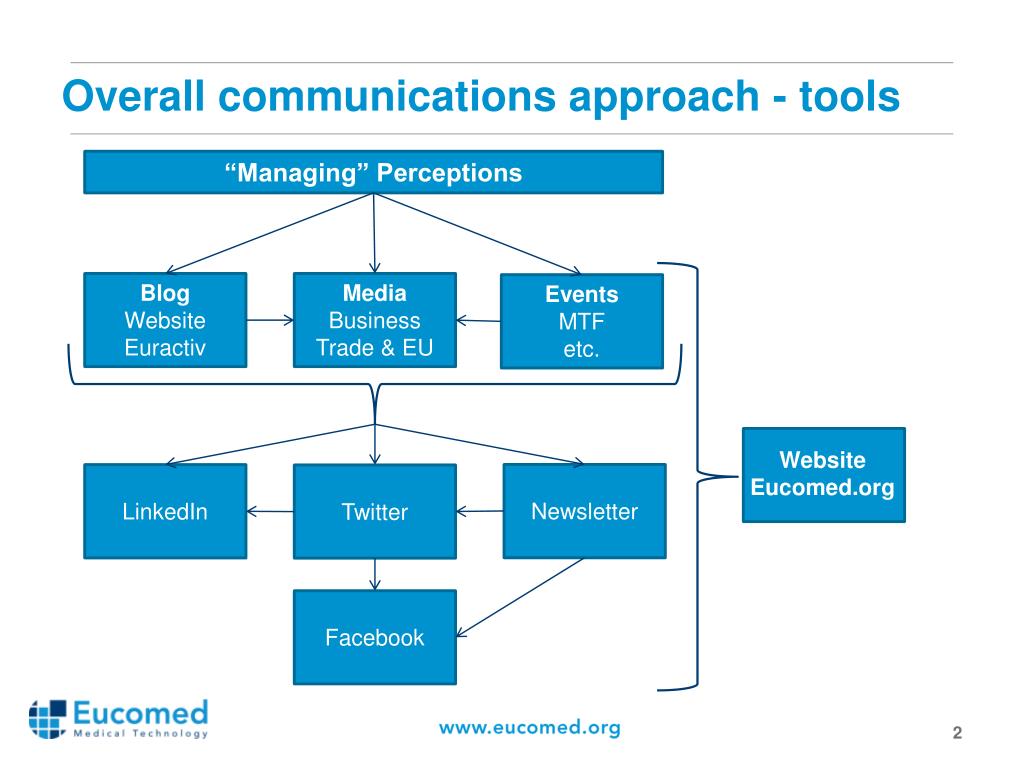 Overall communications approach - tools

"Managing" Perceptions

Blog
Website
Euractiv

Media
Business
Trade & EU

Events
MTF
etc.

LinkedIn

Twitter

Newsletter

Facebook

Website
Eucomed.org

Eucomed
Medical Technology

www.eucomed.org

2